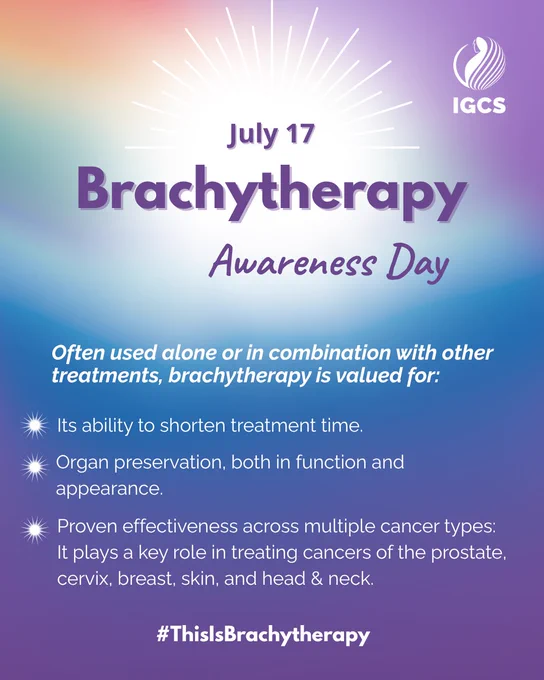 IGCS

July 17
Brachytherapy
Awareness Day

Often used alone or in combination with other treatments, brachytherapy is valued for:

Its ability to shorten treatment time.

Organ preservation, both in function and appearance.

Proven effectiveness across multiple cancer types: It plays a key role in treating cancers of the prostate, cervix, breast, skin, and head & neck.

#ThisIsBrachytherapy